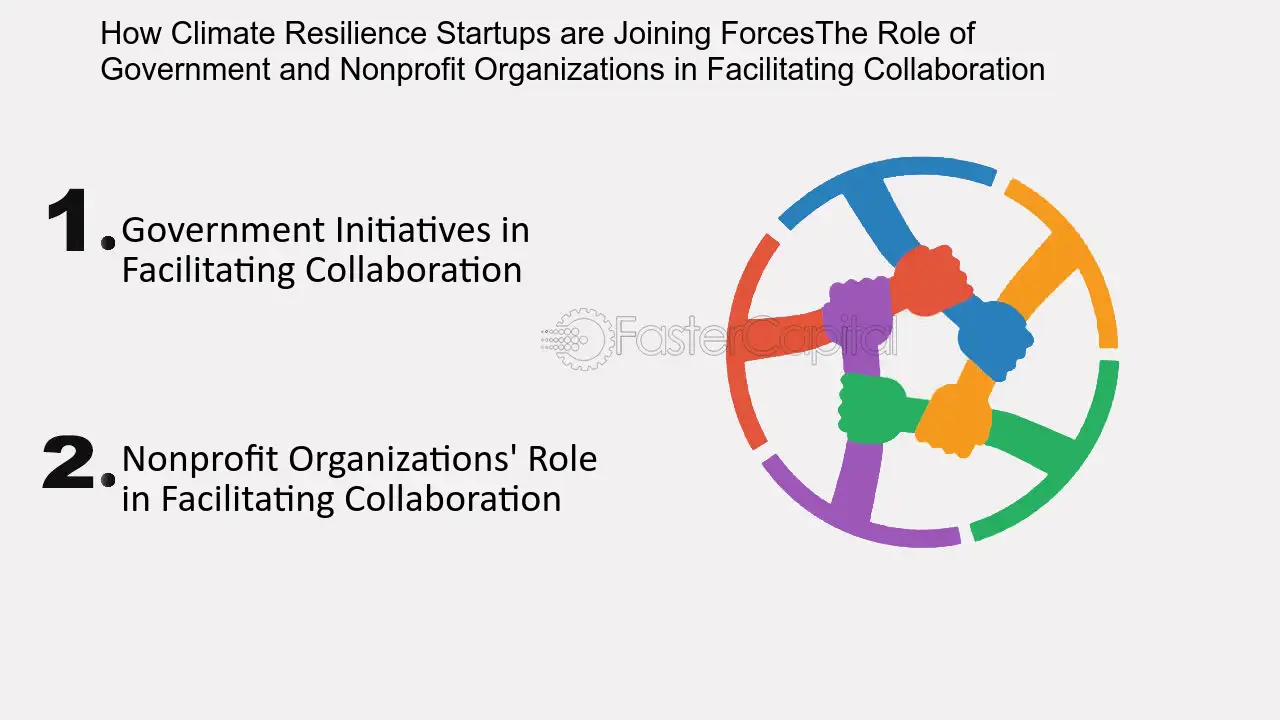 How Climate Resilience Startups are Joining ForcesThe Role of Government and Nonprofit Organizations in Facilitating Collaboration

1. Government Initiatives in Facilitating Collaboration

2. Nonprofit Organizations' Role in Facilitating Collaboration

FasterCapital